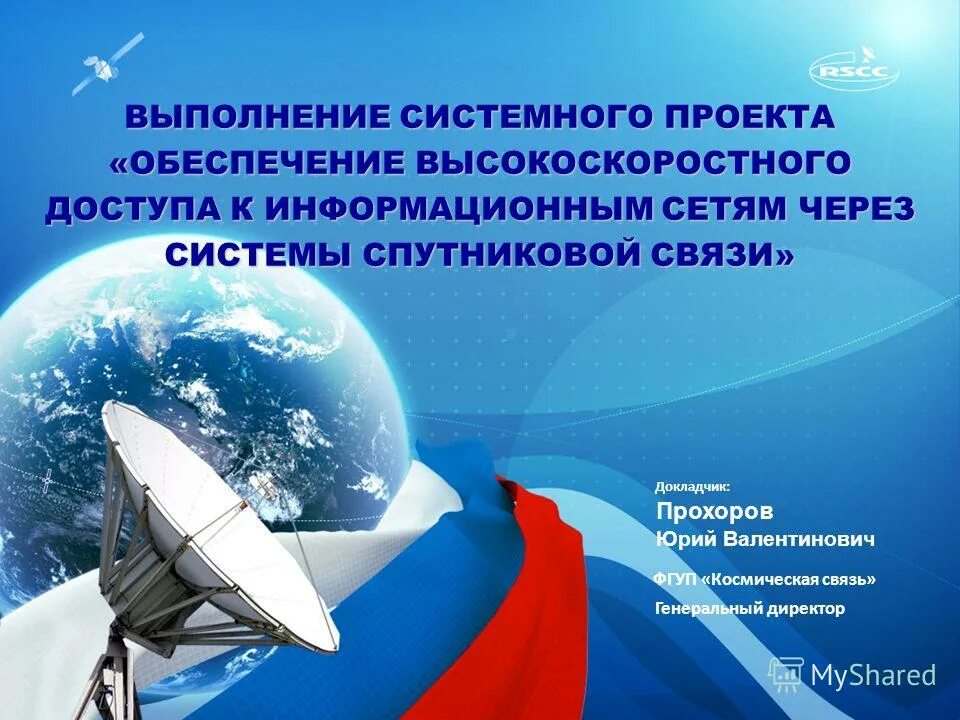 RSCC

ВЫПОЛНЕНИЕ СИСТЕМНОГО ПРОЕКТА «ОБЕСПЕЧЕНИЕ ВЫСОКОСКОРОСТНОГО ДОСТУПА К ИНФОРМАЦИОННЫМ СЕТЯМ ЧЕРЕЗ СИСТЕМЫ СПУТНИКОВОЙ СВЯЗИ»

Докладчик:
Прохоров
Юрий Валентинович

ФГУП «Космическая связь»
Генеральный директор

MyShared